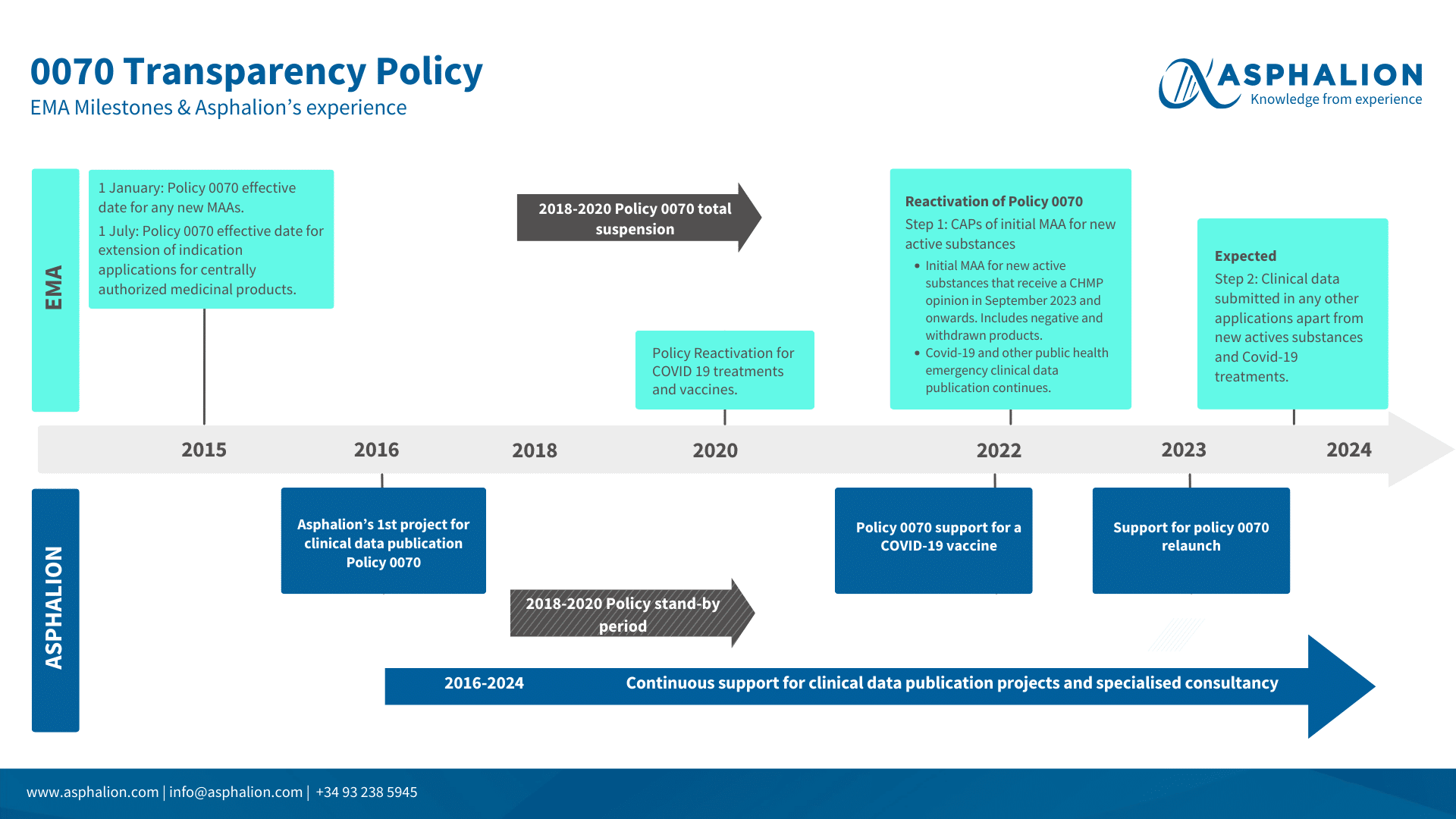 0070 Transparency Policy
EMA Milestones & Asphalion's experience

ASPHALION
Knowledge from experience

EMA

1 January: Policy 0070 effective date for any new MAAs.
1 July: Policy 0070 effective date for extension of indication applications for centrally authorized medicinal products.

2018-2020 Policy 0070 total suspension

Policy Reactivation for COVID 19 treatments and vaccines.

Reactivation of Policy 0070
Step 1: CAPs of initial MAA for new active substances
• Initial MAA for new active substances that receive a CHMP opinion in September 2023 and onwards. Includes negative and withdrawn products.
• Covid-19 and other public health emergency clinical data publication continues.

Expected
Step 2: Clinical data submitted in any other applications apart from new actives substances and Covid-19 treatments.

2015 2016 2018 2020 2022 2023 2024

ASPHALION

Asphalion's 1st project for clinical data publication Policy 0070

2018-2020 Policy stand-by period

Policy 0070 support for a COVID-19 vaccine

Support for policy 0070 relaunch

2016-2024 Continuous support for clinical data publication projects and specialised consultancy

www.asphalion.com | info@asphalion.com | +34 93 238 5945